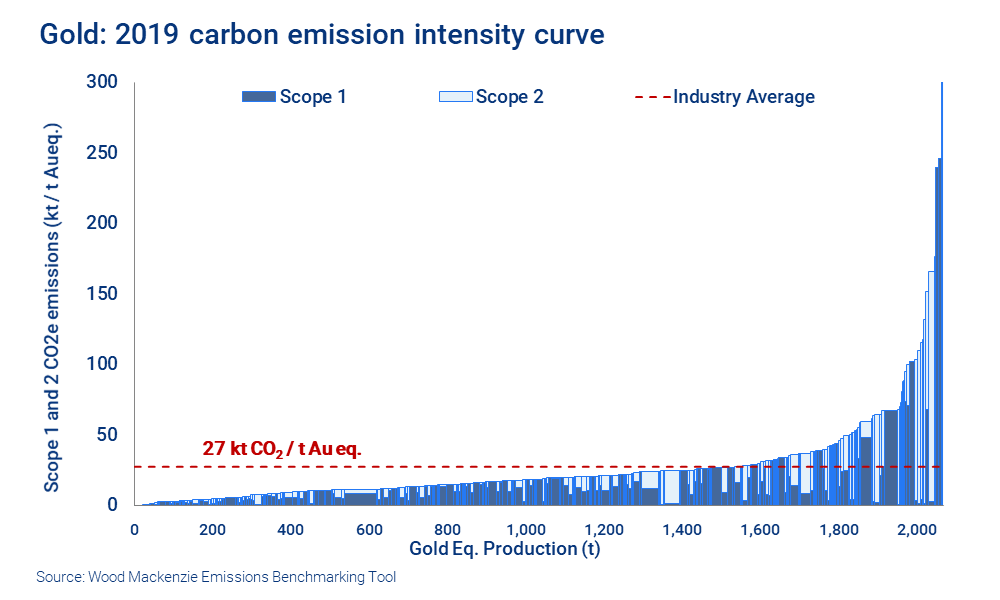 Gold: 2019 carbon emission intensity curve

Scope 1
Scope 2
Industry Average

Scope 1 and 2 CO2e emissions (kt / t Aueq.)

300
250
200
150
100
50
0

27 kt $CO_2$ / t Au eq.

0
200
400
600
800
1,000
1,200
1,400
1,600
1,800
2,000

Gold Eq. Production (t)

Source: Wood Mackenzie Emissions Benchmarking Tool